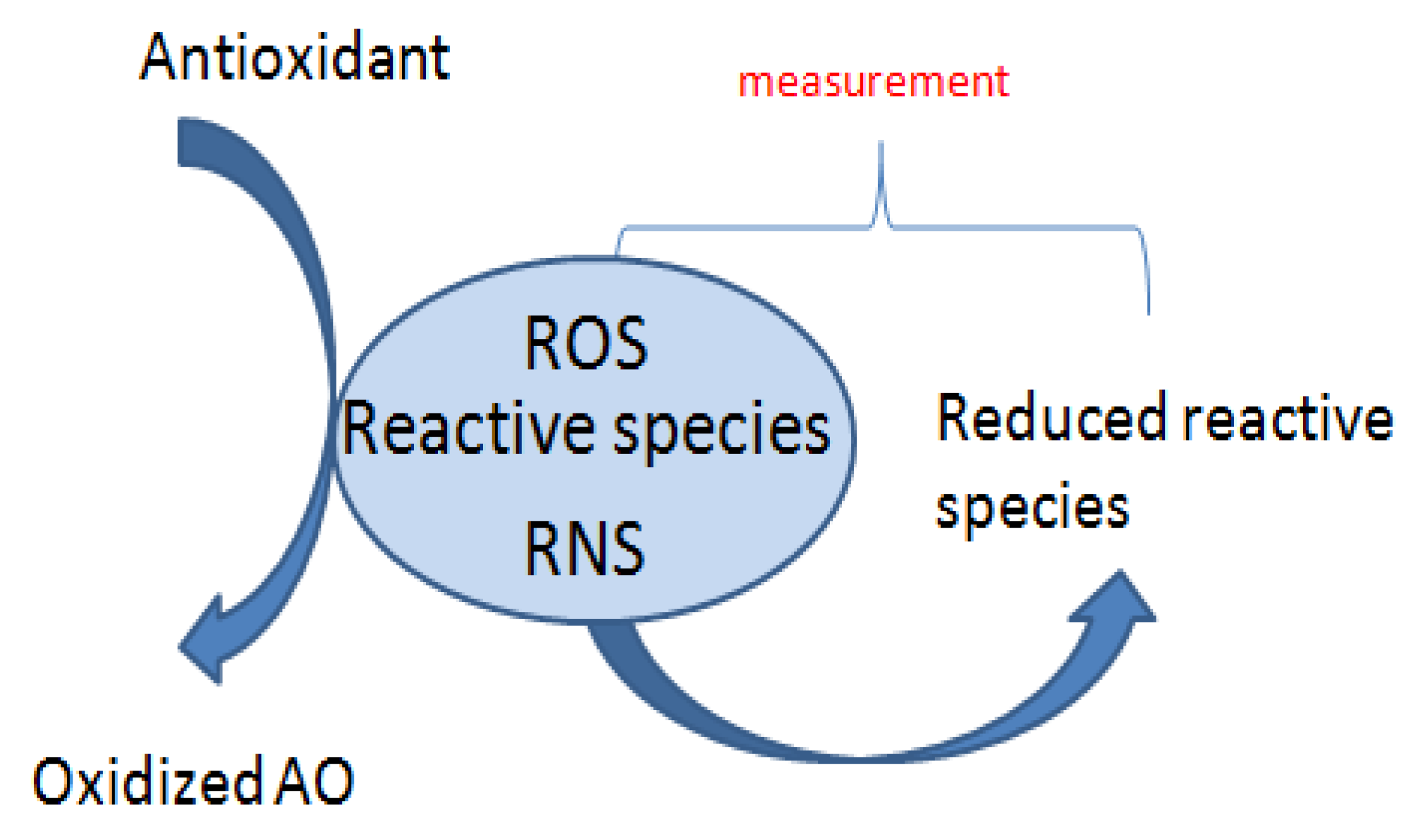 Antioxidant

measurement

ROS
Reactive species
RNS

Reduced reactive species

Oxidized AO